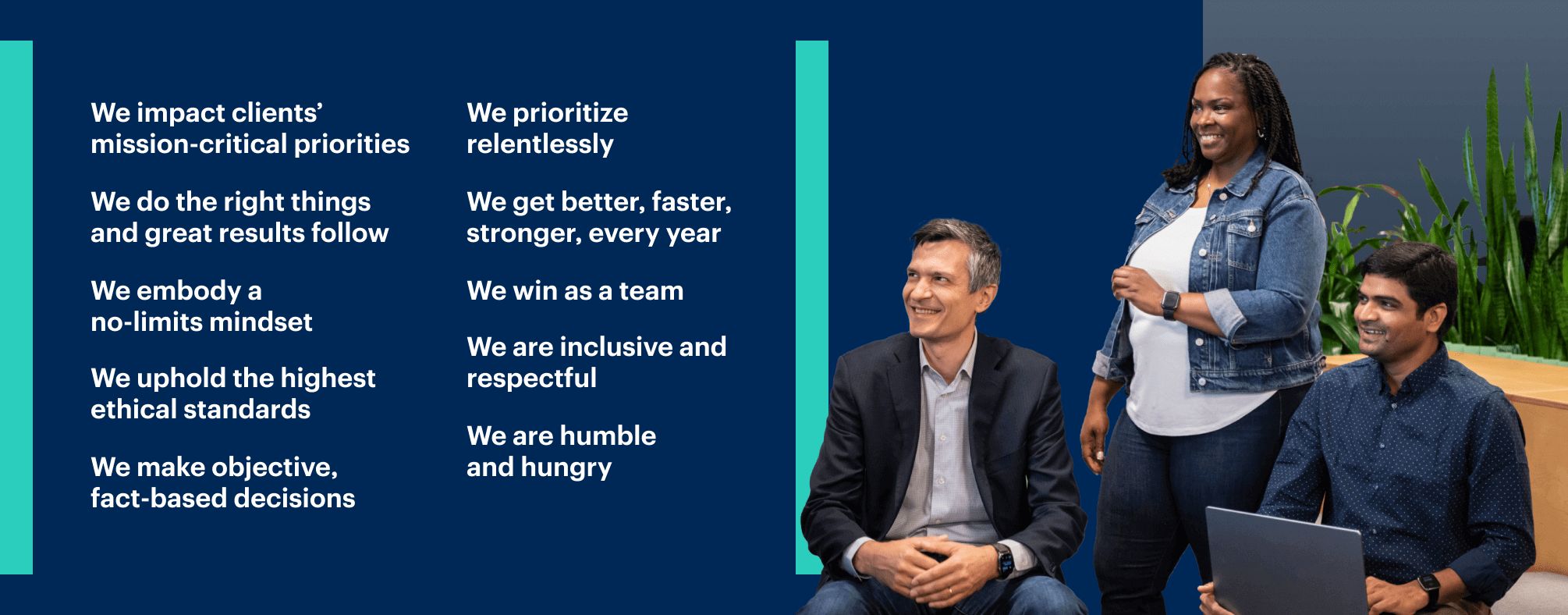 We impact clients' mission-critical priorities

We do the right things and great results follow

We embody a no-limits mindset

We uphold the highest ethical standards

We make objective, fact-based decisions

We prioritize relentlessly

We get better, faster, stronger, every year

We win as a team

We are inclusive and respectful

We are humble and hungry